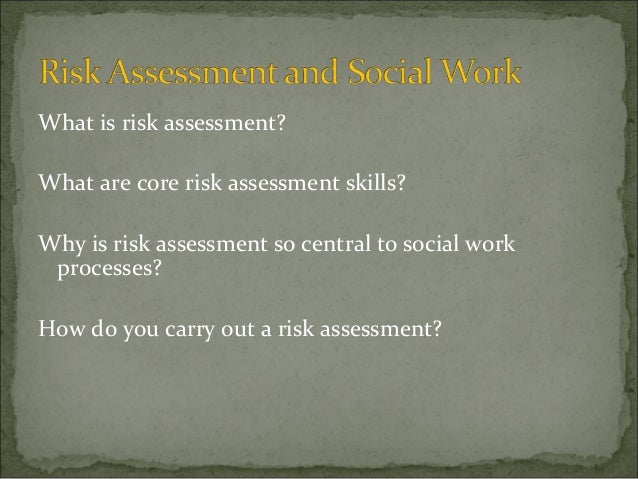 Risk Assessment and Social Work

What is risk assessment?

What are core risk assessment skills?

Why is risk assessment so central to social work processes?

How do you carry out a risk assessment?